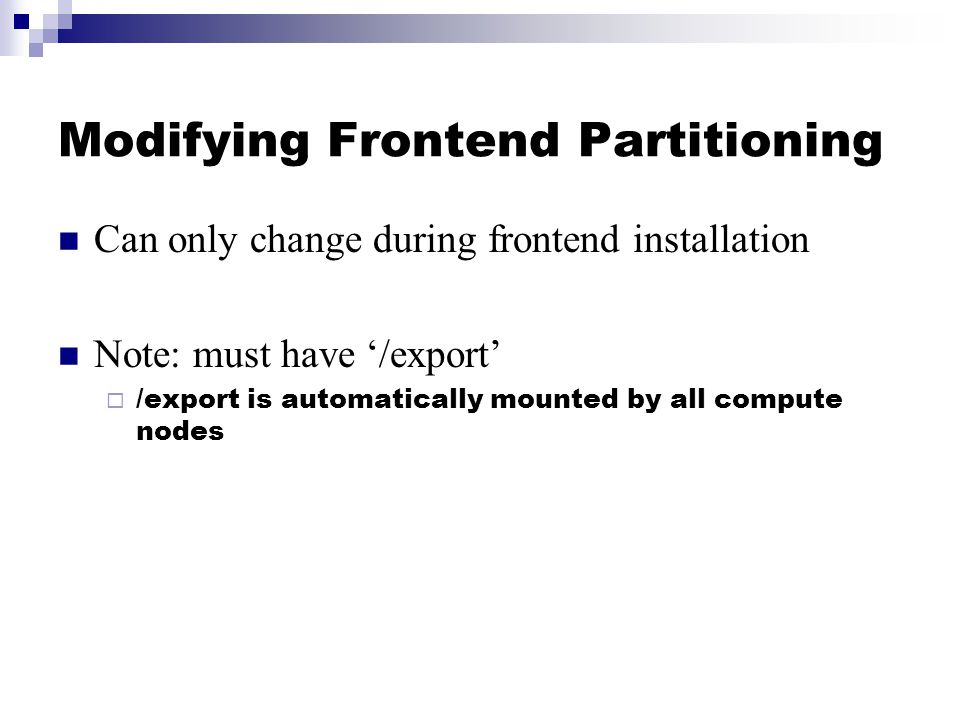 Modifying Frontend Partitioning

Can only change during frontend installation

Note: must have ‘/export’

/export is automatically mounted by all compute nodes